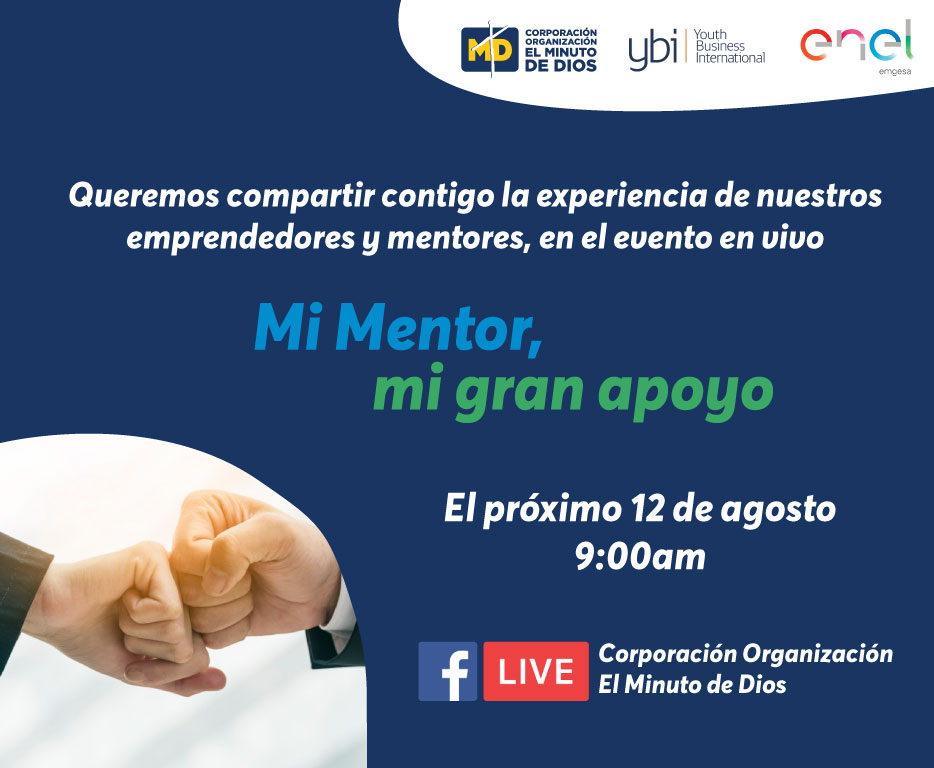 MD CORPORACIÓN ORGANIZACIÓN EL MINUTO DE DIOS

ybi Youth Business International

enel emgesa

Queremos compartir contigo la experiencia de nuestros emprendedores y mentores, en el evento en vivo

Mi Mentor, mi gran apoyo

El próximo 12 de agosto 9:00am

f LIVE Corporación Organización El Minuto de Dios